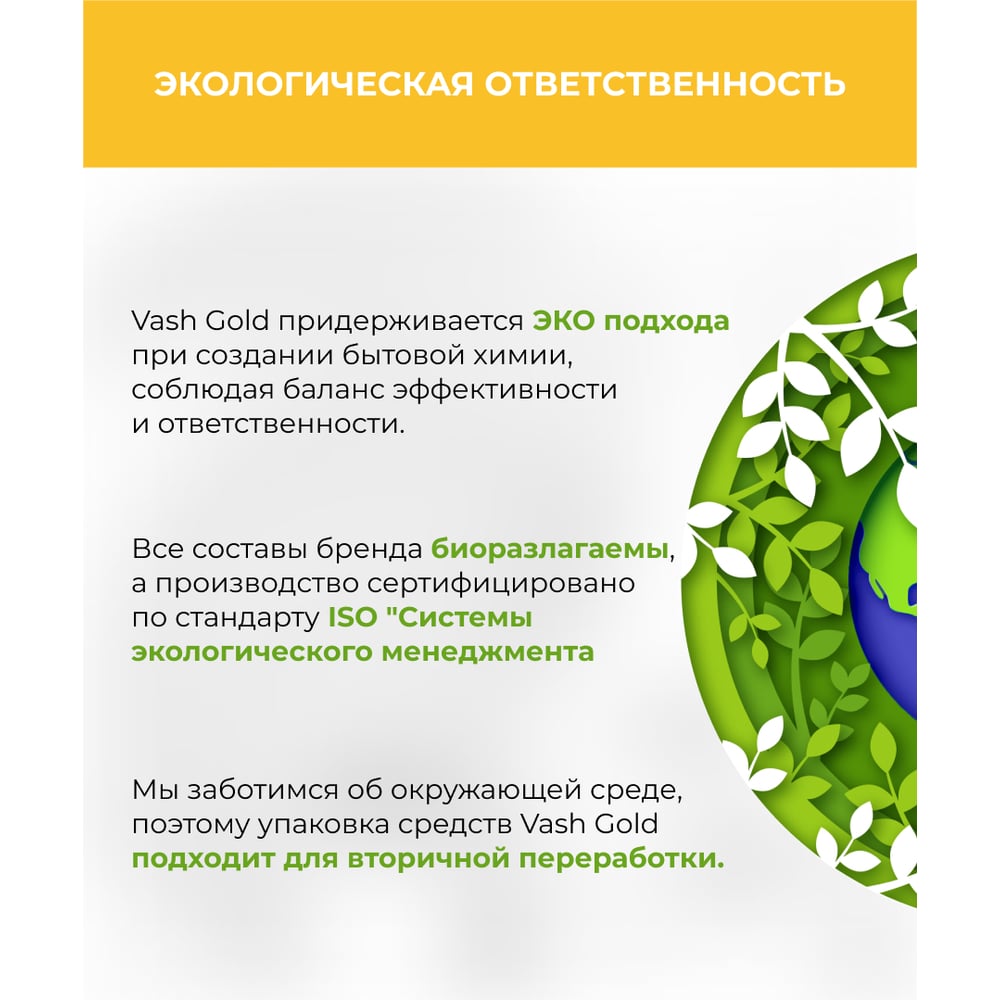 ЭКОЛОГИЧЕСКАЯ ОТВЕТСТВЕННОСТЬ

Vash Gold придерживается ЭКО подхода при создании бытовой химии, соблюдая баланс эффективности и ответственности.

Все составы бренда биоразлагаемы, а производство сертифицировано по стандарту ISO "Системы экологического менеджмента

Мы заботимся об окружающей среде, поэтому упаковка средств Vash Gold подходит для вторичной переработки.